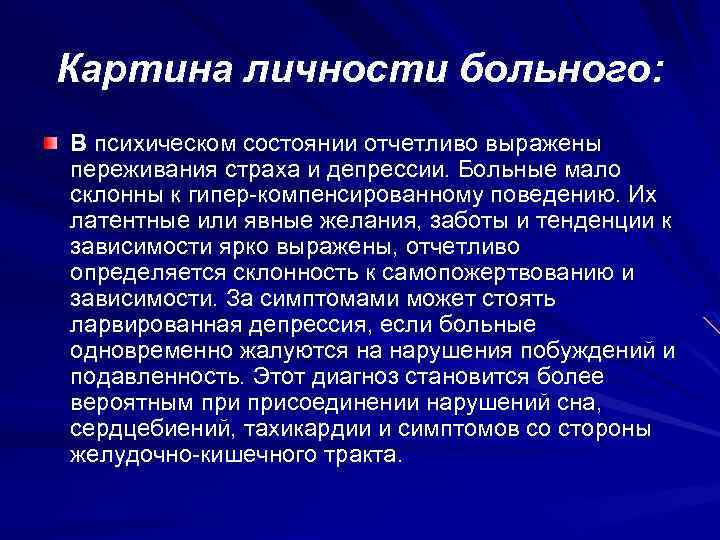 Картина личности больного:

В психическом состоянии отчетливо выражены переживания страха и депрессии. Больные мало склонны к гипер-компенсированному поведению. Их латентные или явные желания, заботы и тенденции к зависимости ярко выражены, отчетливо определяется склонность к самопожертвованию и зависимости. За симптомами может стоять ларвированная депрессия, если больные одновременно жалуются на нарушения побуждений и подавленность. Этот диагноз становится более вероятным при присоединении нарушений сна, сердцебиений, тахикардии и симптомов со стороны желудочно-кишечного тракта.